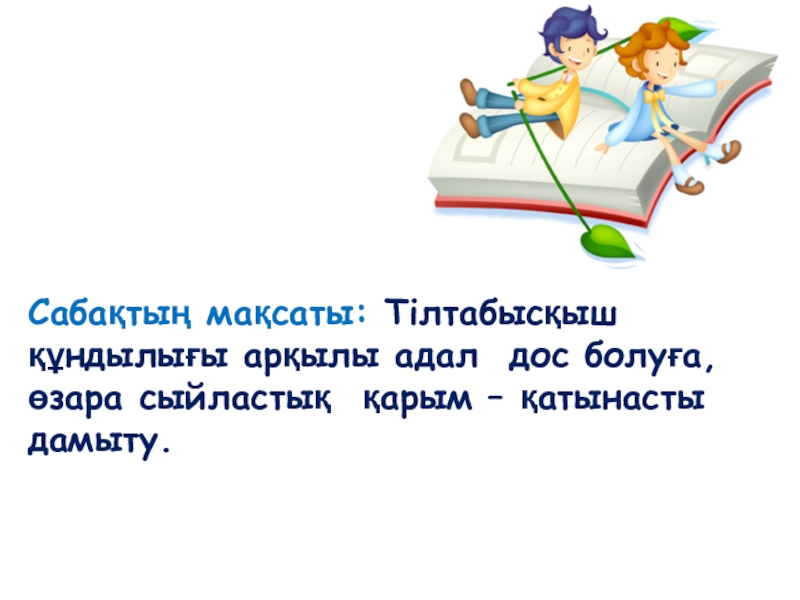 Сабақтың мақсаты: Тілтабысқыш құндылығы арқылы адал дос болуға, өзара сыйластық қарым – қатынасты дамыту.